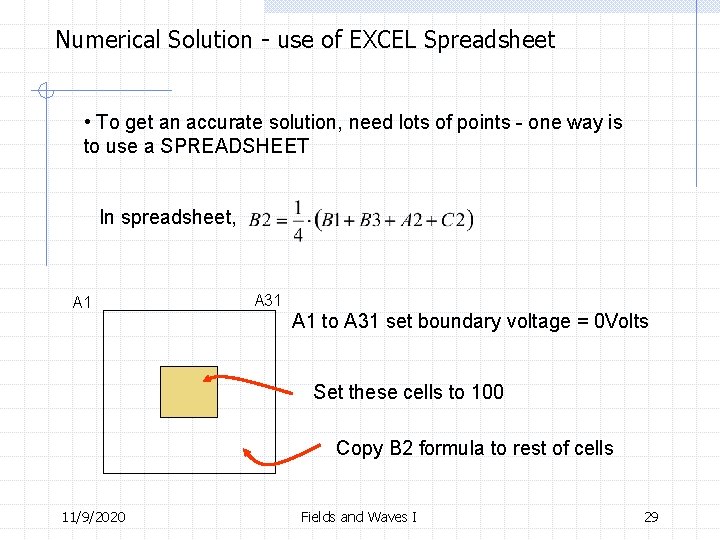 Numerical Solution - use of EXCEL Spreadsheet

• To get an accurate solution, need lots of points - one way is to use a SPREADSHEET

In spreadsheet, $B2 = \frac{1}{4} \cdot (B1 + B3 + A2 + C2)$

A1

A31

A1 to A31 set boundary voltage = 0Volts

Set these cells to 100

Copy B2 formula to rest of cells

11/9/2020

Fields and Waves I

29